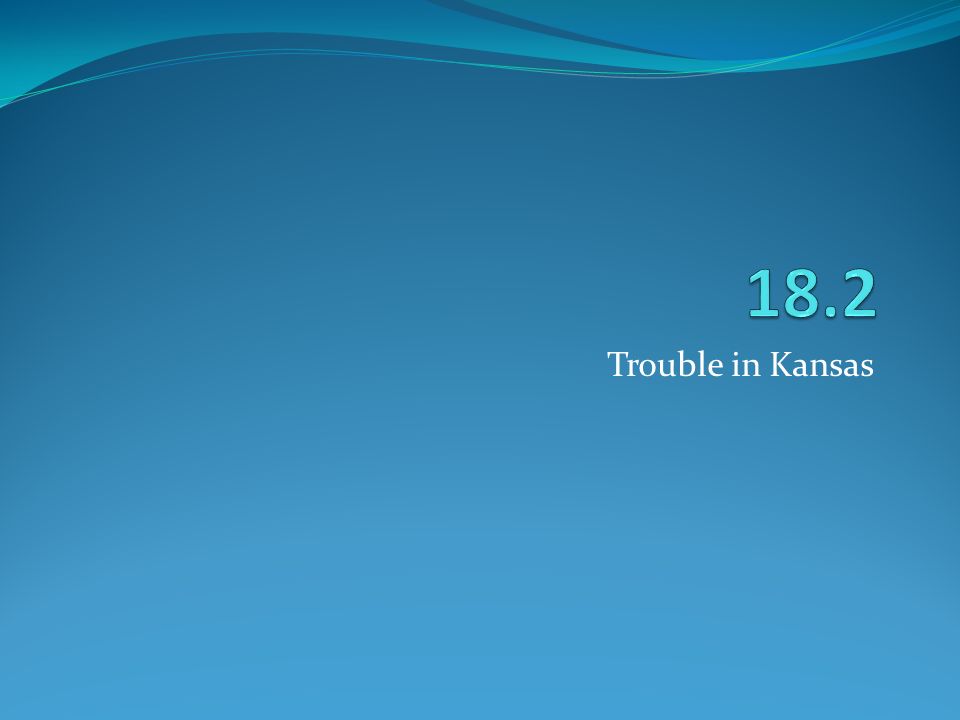 18.2

Trouble in Kansas